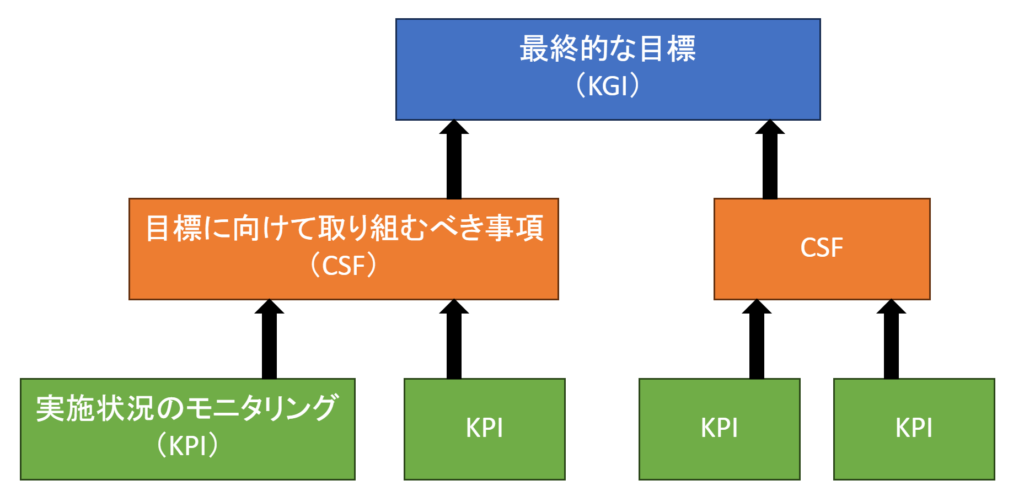 最終的な目標
（KGI）

目標に向けて取り組むべき事項
（CSF）

CSF

実施状況のモニタリング
（KPI）

KPI

KPI

KPI